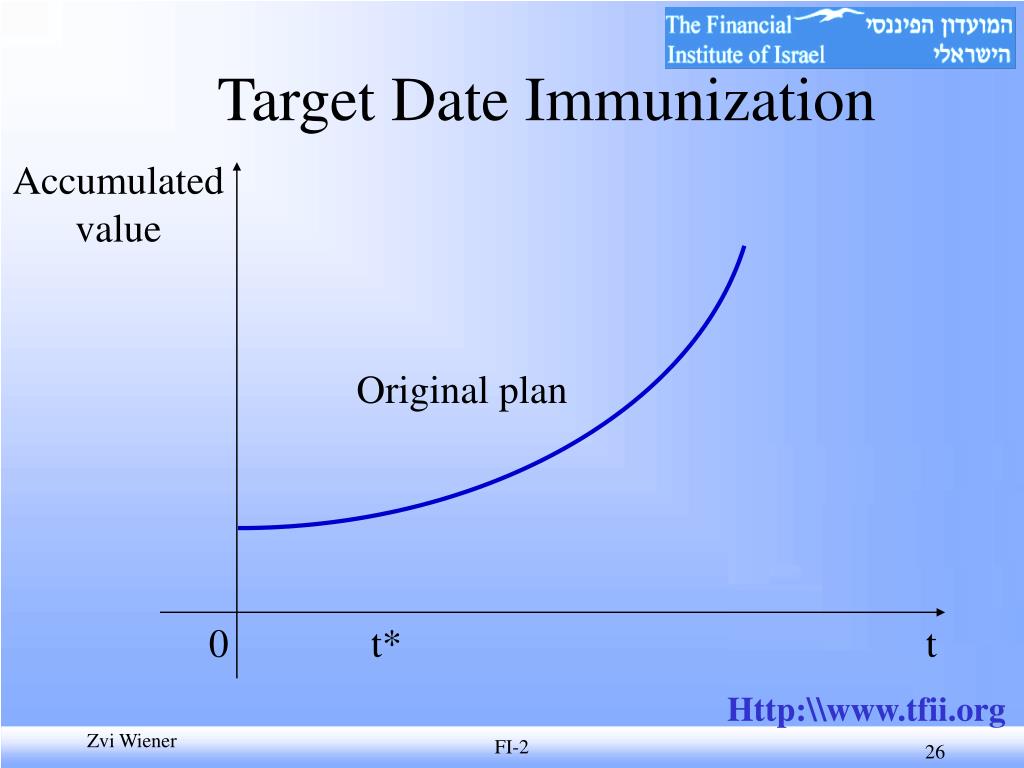 The Financial Institute of Israel
המועדון הפיננסי הישראלי

Target Date Immunization

Accumulated value

Original plan

0

t*

t

Http:\\www.tfii.org

Zvi Wiener

FI-2

26